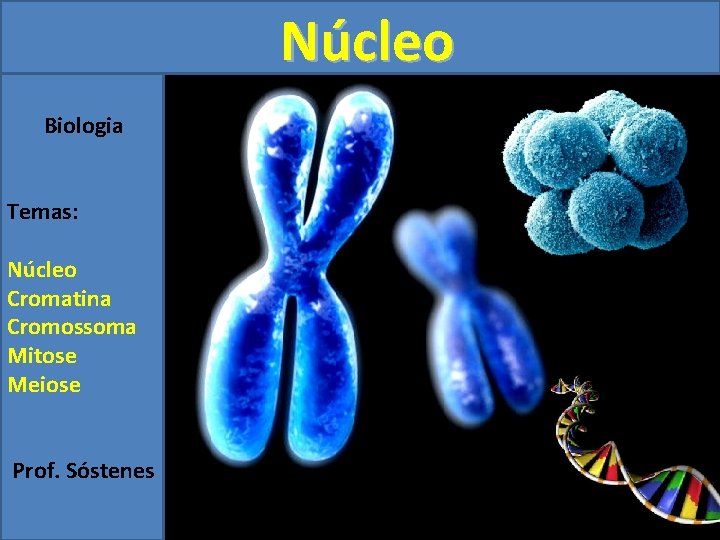 Núcleo

Biologia

Temas:

Núcleo
Cromatina
Cromossoma
Mitose
Meiose

Prof. Sóstenes